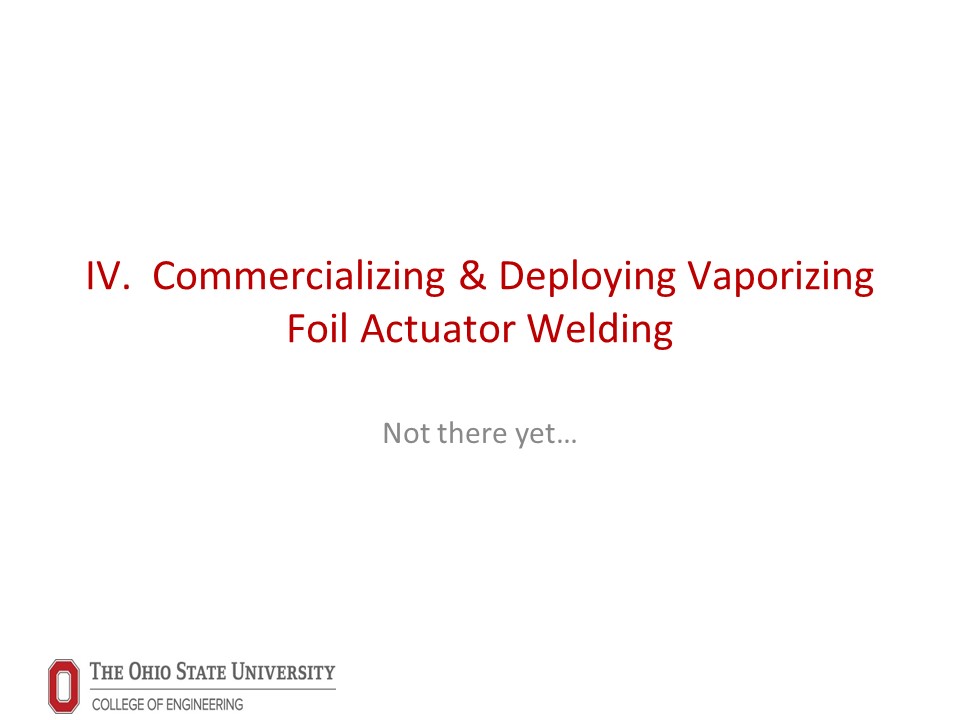 IV. Commercializing & Deploying Vaporizing Foil Actuator Welding

Not there yet…

THE OHIO STATE UNIVERSITY
COLLEGE OF ENGINEERING